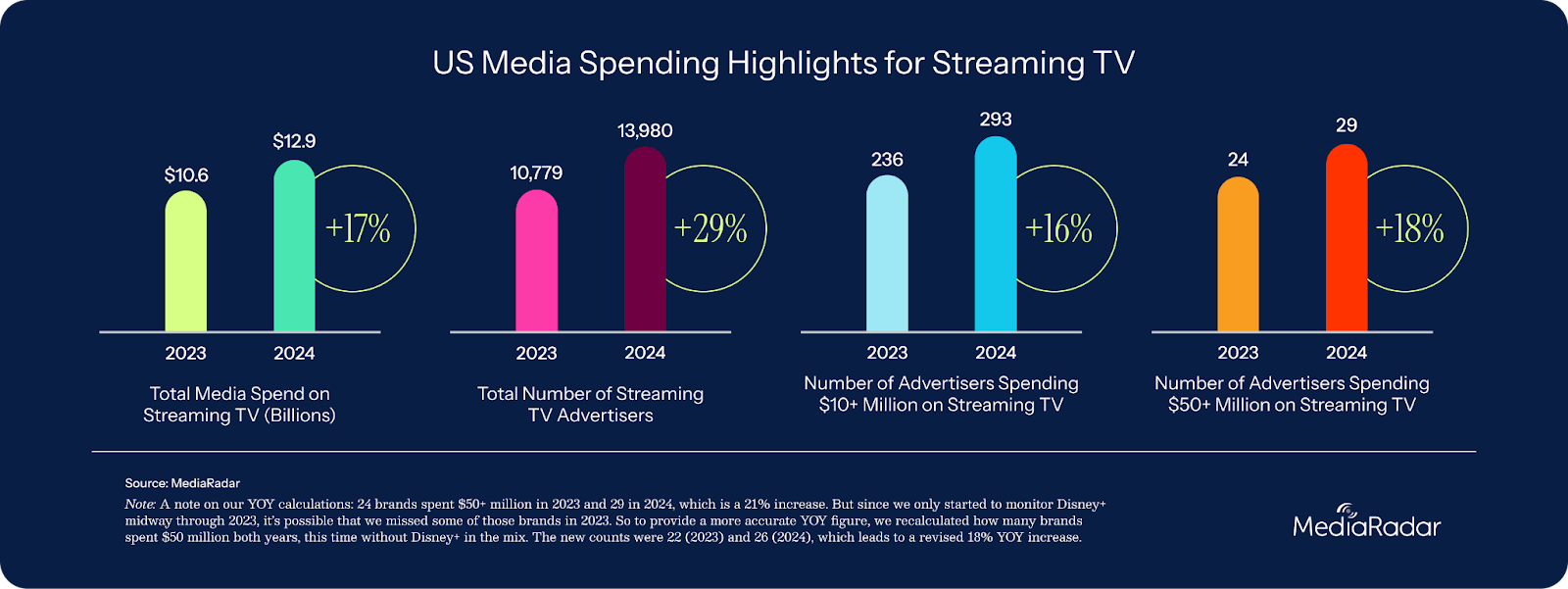 US Media Spending Highlights for Streaming TV

$10.6
$12.9
+17%
2023
2024
Total Media Spend on Streaming TV (Billions)

10,779
13,980
+29%
2023
2024
Total Number of Streaming TV Advertisers

236
293
+16%
2023
2024
Number of Advertisers Spending $10+ Million on Streaming TV

24
29
+18%
2023
2024
Number of Advertisers Spending $50+ Million on Streaming TV

Source: MediaRadar

Note: A note on our YOY calculations: 24 brands spent $50+ million in 2023 and 29 in 2024, which is a 21% increase. But since we only started to monitor Disney+ midway through 2023, it's possible that we missed some of those brands in 2023. So to provide a more accurate YOY figure, we recalculated how many brands spent $50 million both years, this time without Disney+ in the mix. The new counts were 22 (2023) and 26 (2024), which leads to a revised 18% YOY increase.

MediaRadar